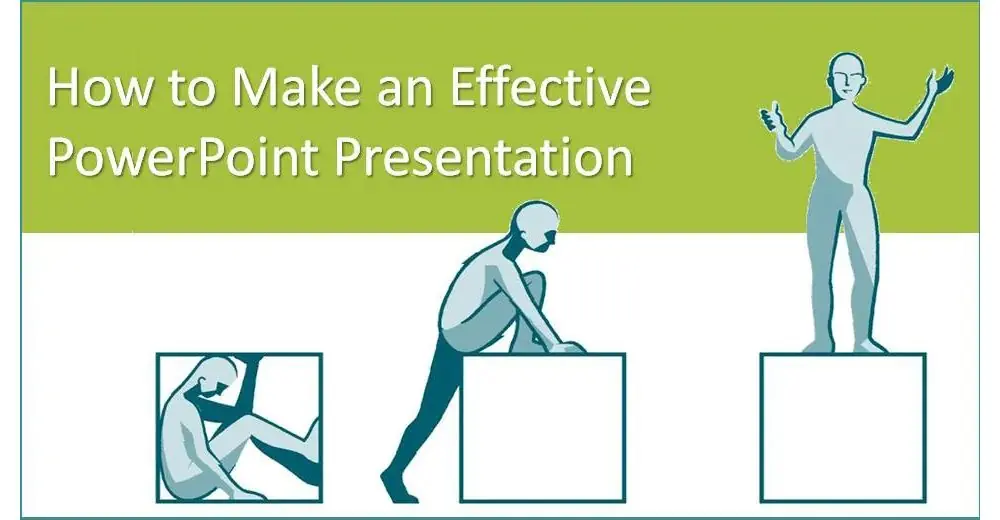 How to Make an Effective PowerPoint Presentation